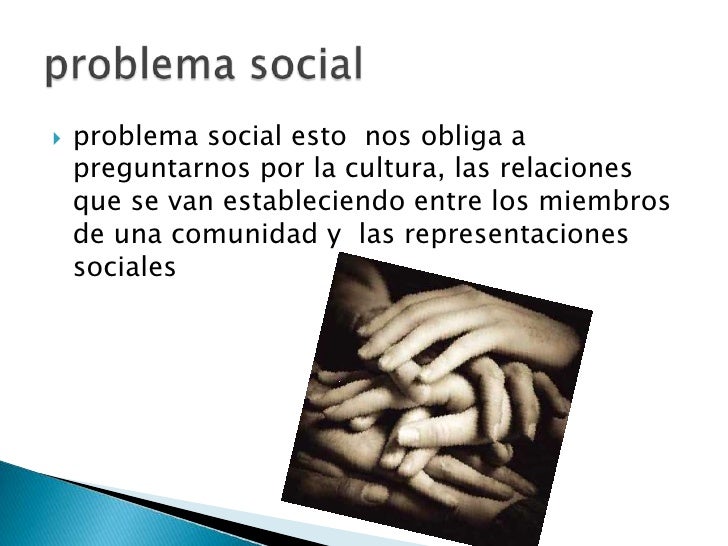 problema social

problema social esto nos obliga a preguntarnos por la cultura, las relaciones que se van estableciendo entre los miembros de una comunidad y las representaciones sociales